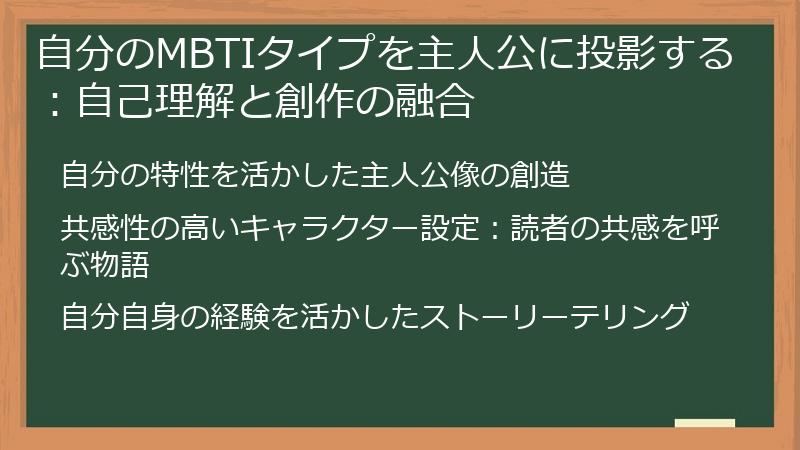 自分のMBTIタイプを主人公に投影する：自己理解と創作の融合

自分の特性を活かした主人公像の創造

共感性の高いキャラクター設定：読者の共感を呼ぶ物語

自分自身の経験を活かしたストーリーテリング